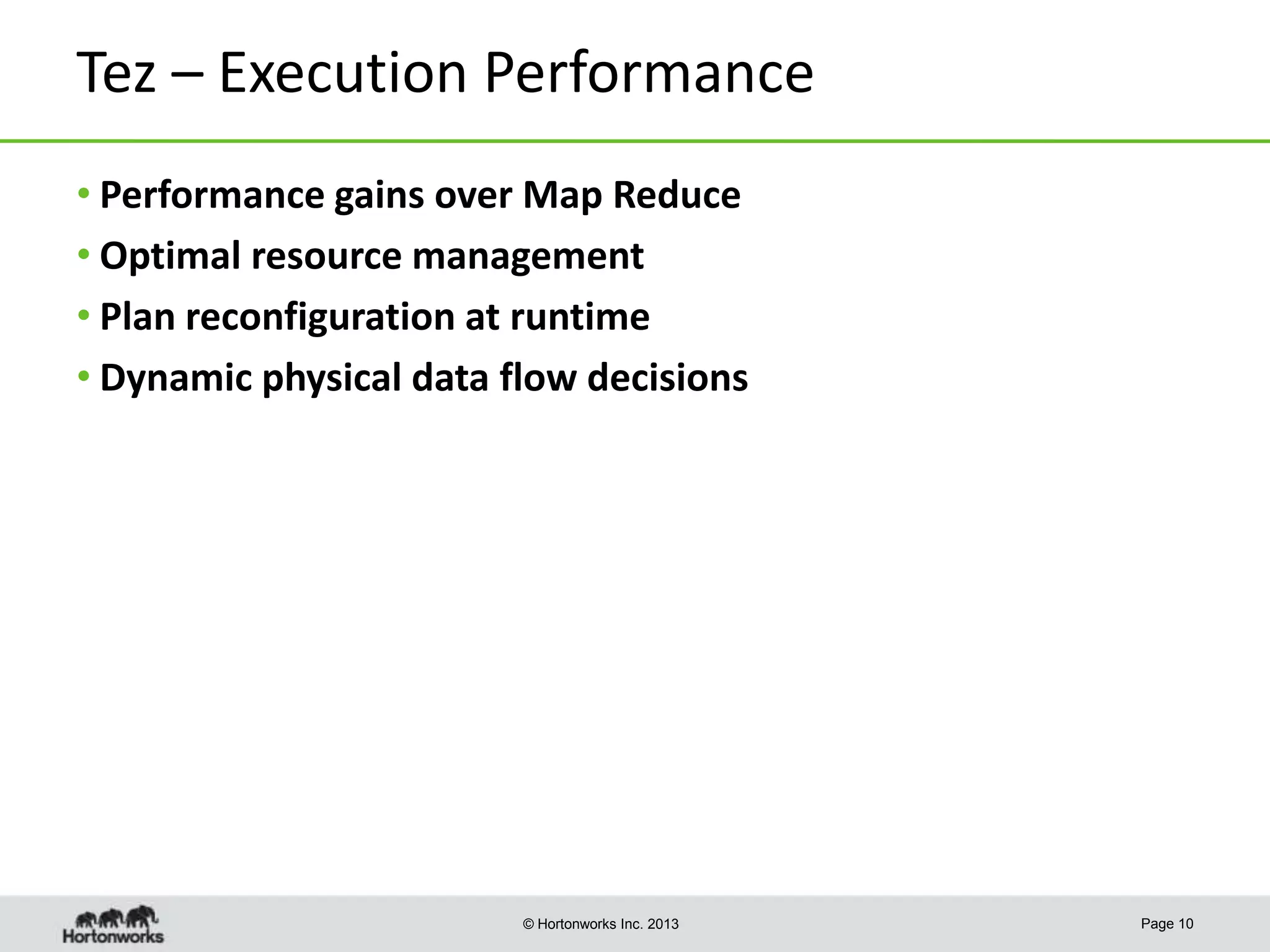 Tez – Execution Performance

• Performance gains over Map Reduce
• Optimal resource management
• Plan reconfiguration at runtime
• Dynamic physical data flow decisions

Hortonworks

© Hortonworks Inc. 2013

Page 10